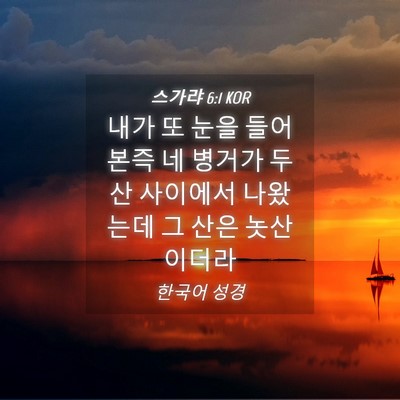 스가랴 6:1 KOR

내가 또 눈을 들어 본즉 네 병거가 두 산 사이에서 나왔는데 그 산은 놋산이더라

한국어 성경